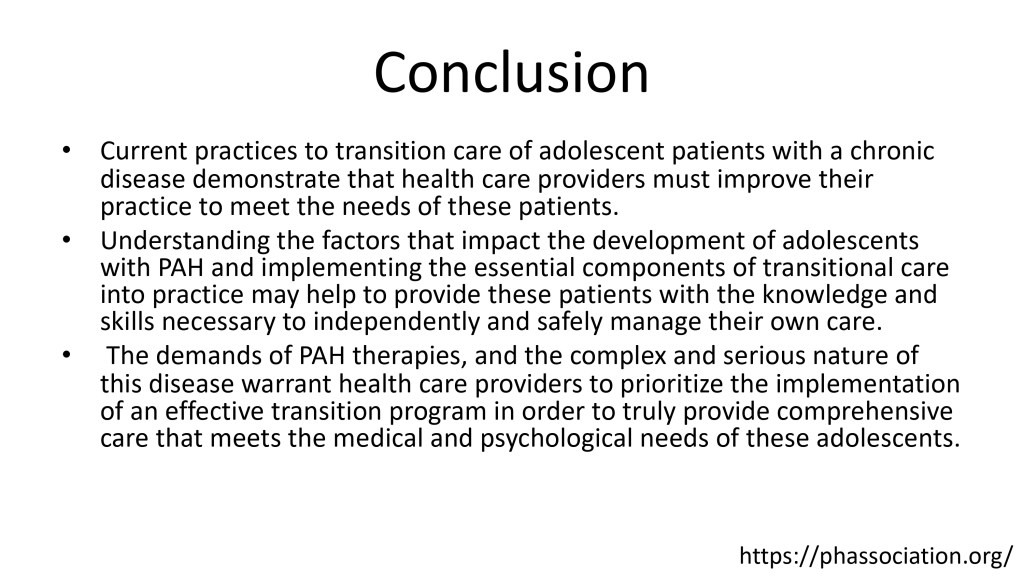 Conclusion

• Current practices to transition care of adolescent patients with a chronic disease demonstrate that health care providers must improve their practice to meet the needs of these patients.
• Understanding the factors that impact the development of adolescents with PAH and implementing the essential components of transitional care into practice may help to provide these patients with the knowledge and skills necessary to independently and safely manage their own care.
• The demands of PAH therapies, and the complex and serious nature of this disease warrant health care providers to prioritize the implementation of an effective transition program in order to truly provide comprehensive care that meets the medical and psychological needs of these adolescents.

https://phassociation.org/